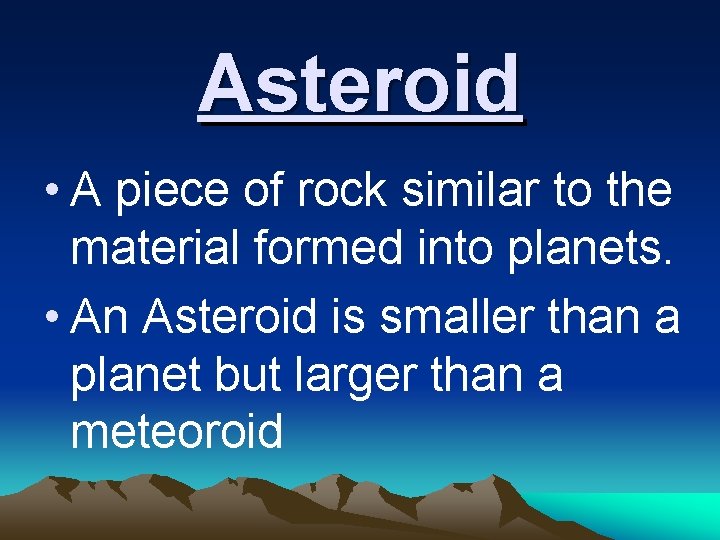 Asteroid

• A piece of rock similar to the material formed into planets.

• An Asteroid is smaller than a planet but larger than a meteoroid